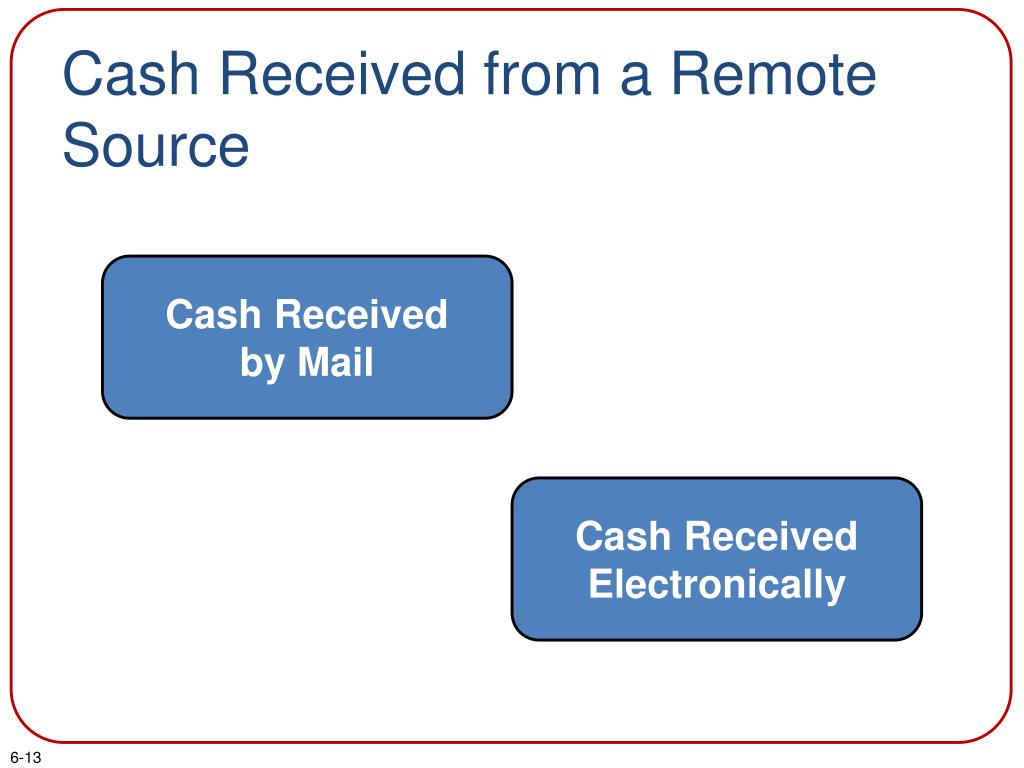 Cash Received from a Remote Source

Cash Received by Mail

Cash Received Electronically

6-13